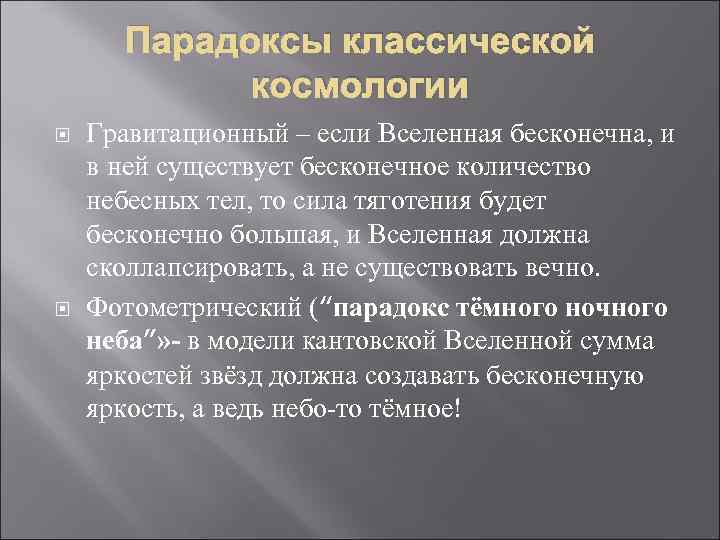 Парадоксы классической космологии

Гравитационный – если Вселенная бесконечна, и в ней существует бесконечное количество небесных тел, то сила тяготения будет бесконечно большая, и Вселенная должна сколлапсировать, а не существовать вечно.

Фотометрический (“парадокс тёмного ночного неба”»- в модели кантовской Вселенной сумма яркостей звёзд должна создавать бесконечную яркость, а ведь небо-то тёмное!